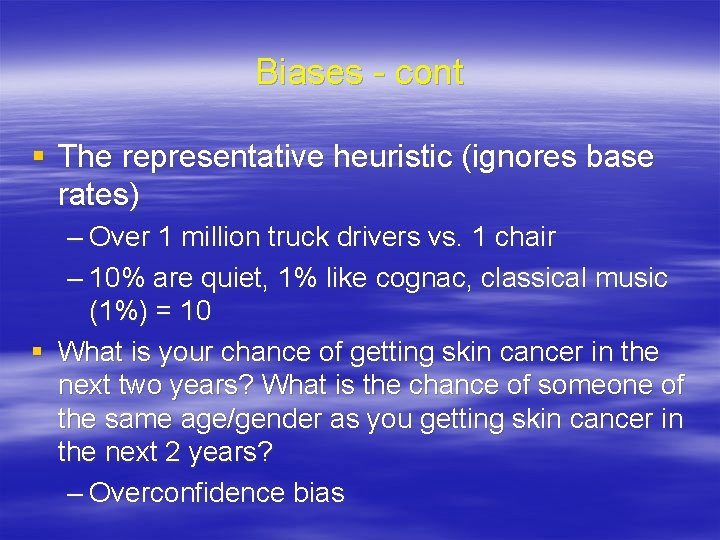 Biases - cont

▪ The representative heuristic (ignores base rates)

– Over 1 million truck drivers vs. 1 chair

– 10% are quiet, 1% like cognac, classical music (1%) = 10

▪ What is your chance of getting skin cancer in the next two years? What is the chance of someone of the same age/gender as you getting skin cancer in the next 2 years?

– Overconfidence bias